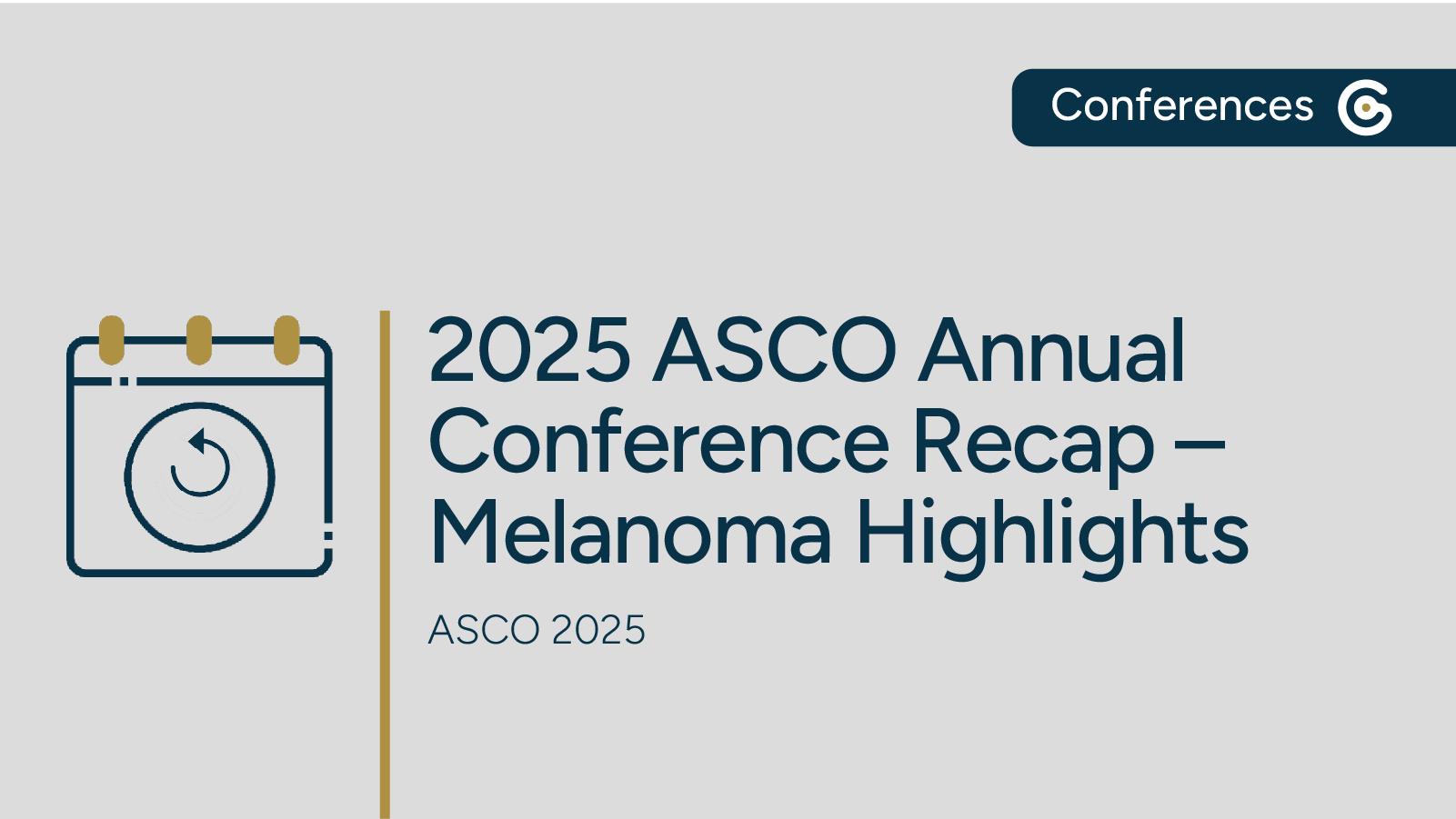 Conferences

2025 ASCO Annual Conference Recap – Melanoma Highlights

ASCO 2025